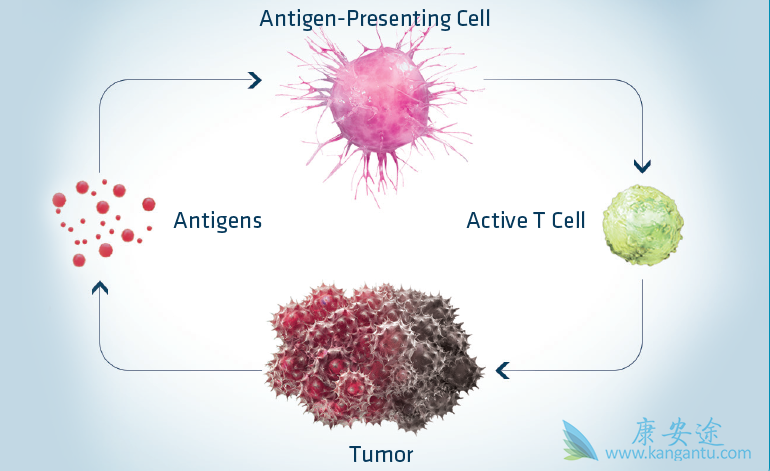 Antigen-Presenting Cell

Antigens

Active T Cell

Tumor

康安途
www.kangantu.com